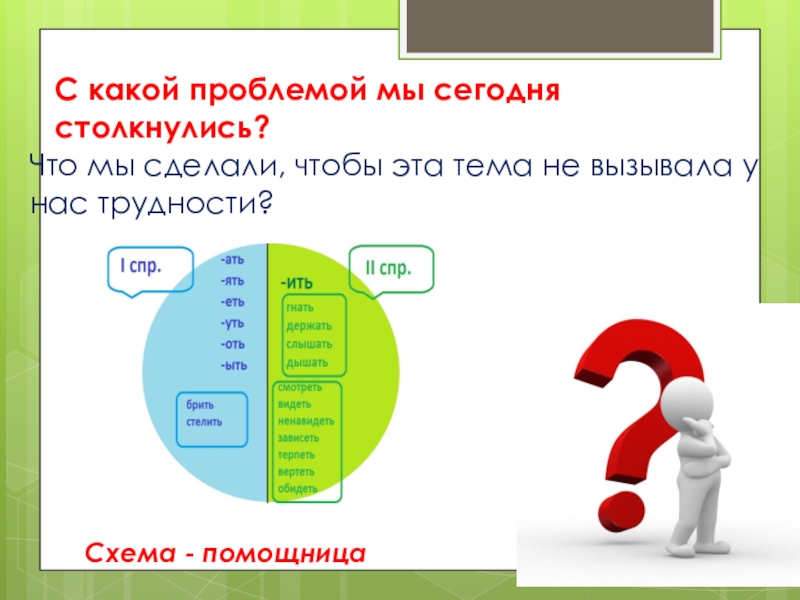 С какой проблемой мы сегодня столкнулись?

Что мы сделали, чтобы эта тема не вызывала у нас трудности?

I спр.

-ать
-ять
-еть
-уть
-оть
-ыть

брить
стелить

II спр.

-ить

гнать
держать
слышать
дышать

смотреть
видеть
ненавидеть
зависеть
терпеть
вертеть
обидеть

Схема - помощница